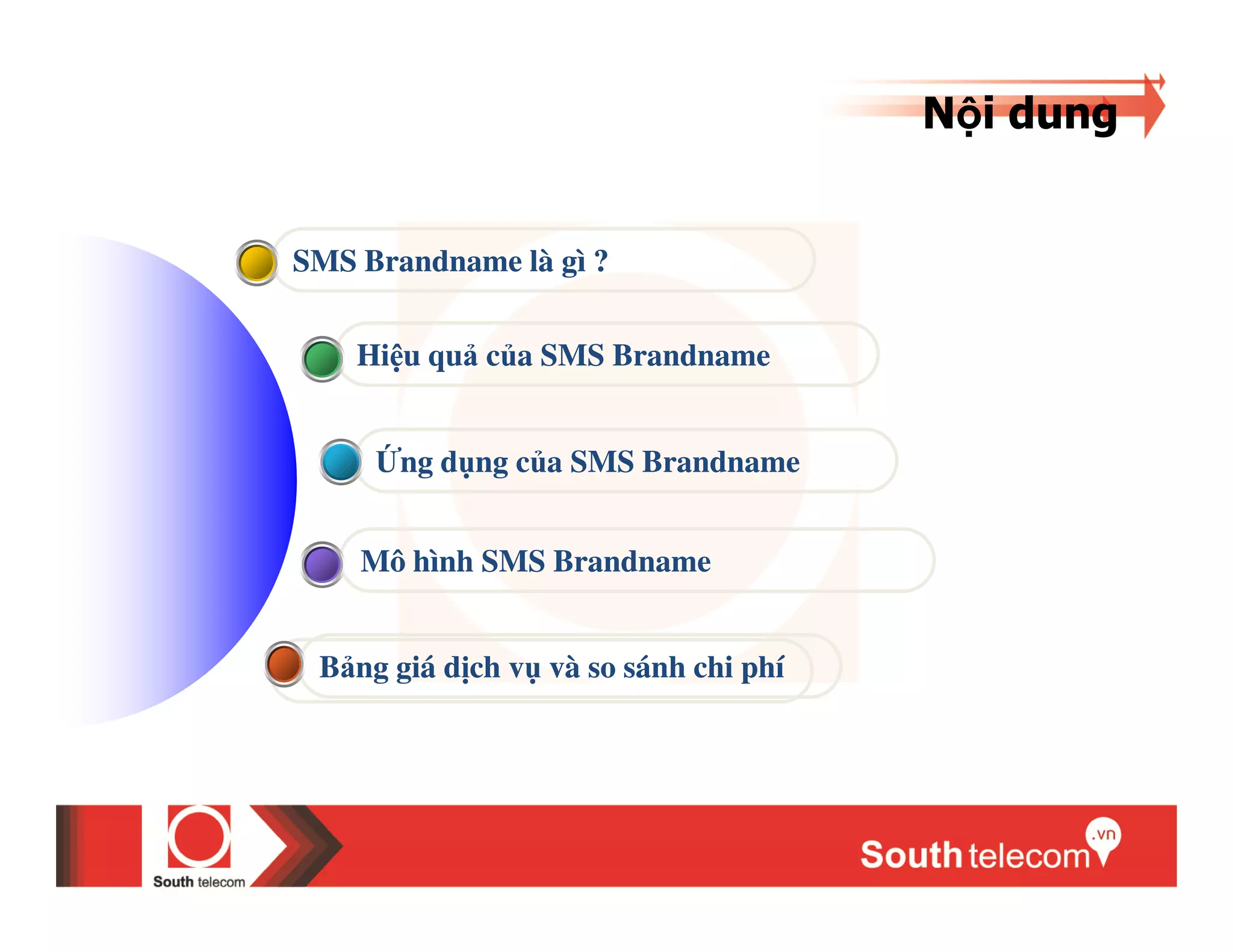 Nội dung

SMS Brandname là gì ?

Hiệu quả của SMS Brandname

Ứng dụng của SMS Brandname

Mô hình SMS Brandname

Bảng giá dịch vụ và so sánh chi phí

South telecom

South telecom .vn